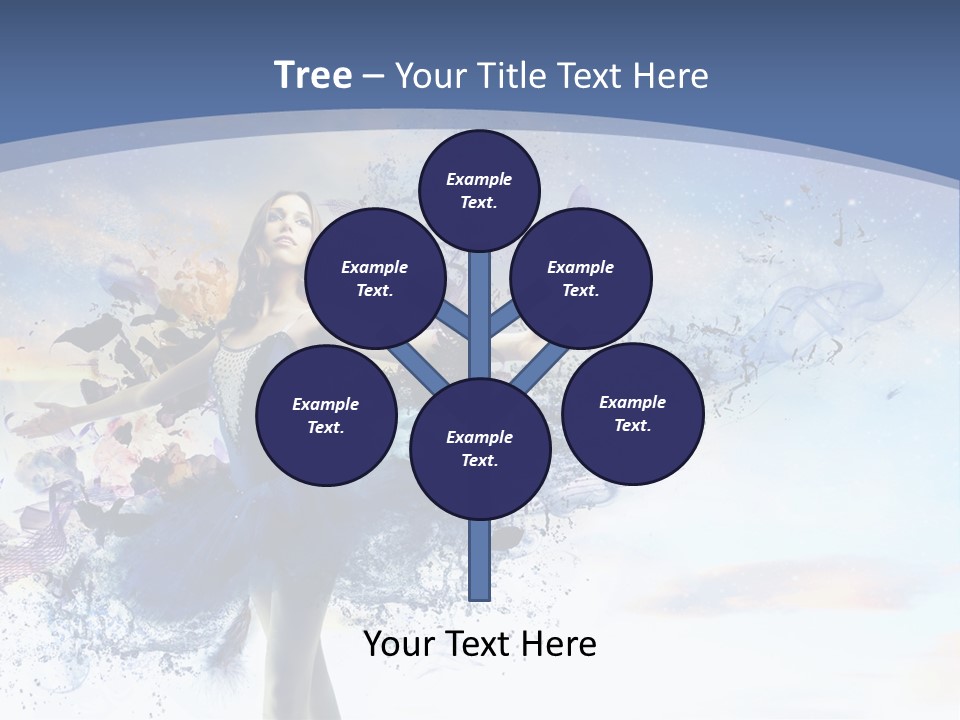 Tree – Your Title Text Here

Example Text.

Example Text.

Example Text.

Example Text.

Example Text.

Example Text.

Your Text Here